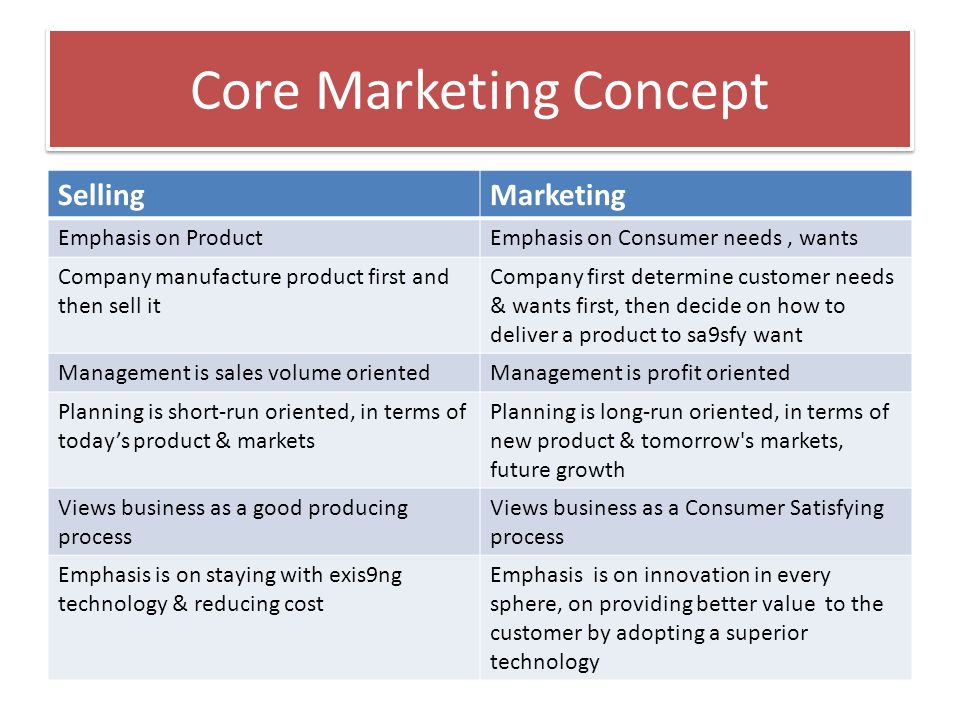 Core Marketing Concept

| Selling | Marketing |
|---|---|
| Emphasis on Product | Emphasis on Consumer needs , wants |
| Company manufacture product first and then sell it | Company first determine customer needs & wants first, then decide on how to deliver a product to sa9sfy want |
| Management is sales volume oriented | Management is profit oriented |
| Planning is short-run oriented, in terms of today's product & markets | Planning is long-run oriented, in terms of new product & tomorrow's markets, future growth |
| Views business as a good producing process | Views business as a Consumer Satisfying process |
| Emphasis is on staying with exis9ng technology & reducing cost | Emphasis is on innovation in every sphere, on providing better value to the customer by adopting a superior technology |